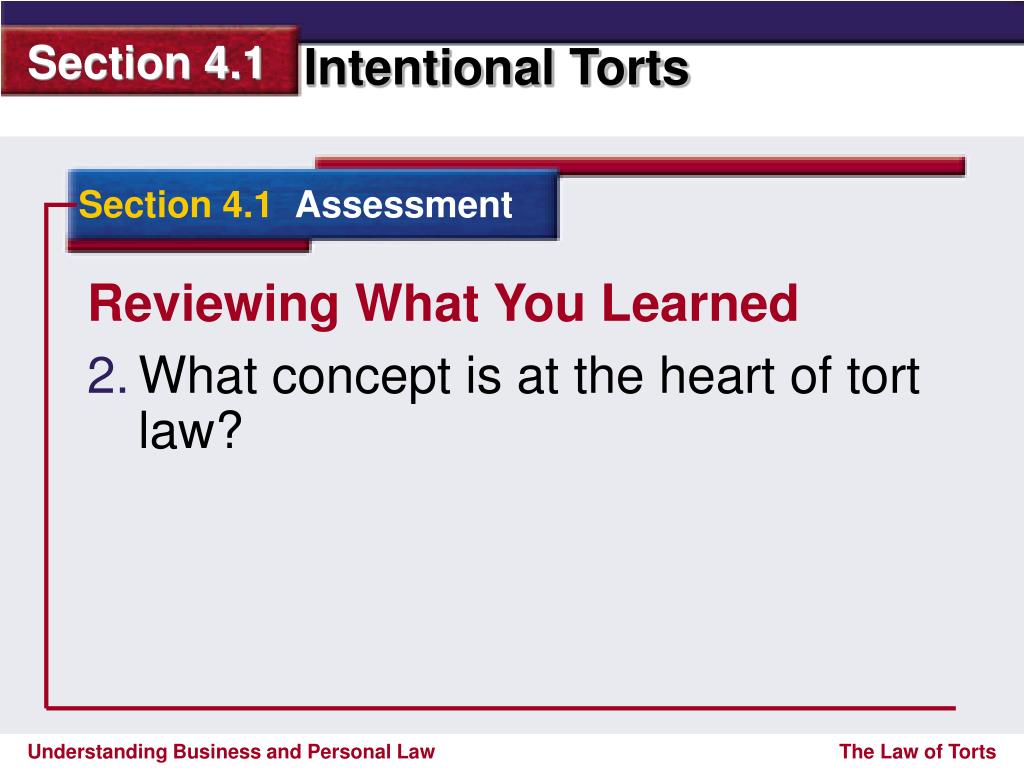 Section 4.1 Intentional Torts

Section 4.1 Assessment

Reviewing What You Learned

2. What concept is at the heart of tort law?

Understanding Business and Personal Law

The Law of Torts